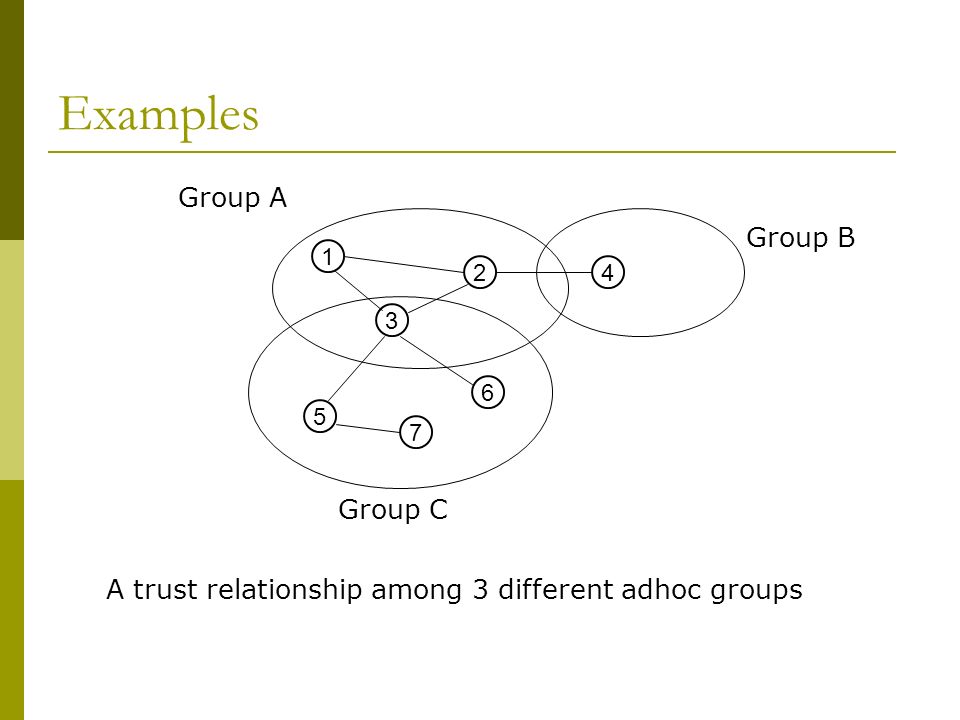 Examples

Group A

Group B

1

2

4

3

6

5

7

Group C

A trust relationship among 3 different adhoc groups